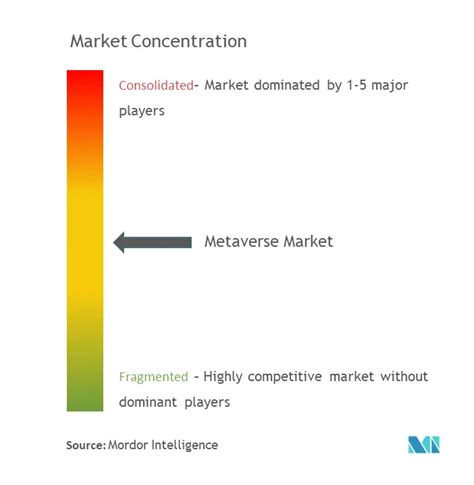 Market Concentration

Consolidated- Market dominated by 1-5 major players

Metaverse Market

Fragmented - Highly competitive market without dominant players

Source: Mordor Intelligence